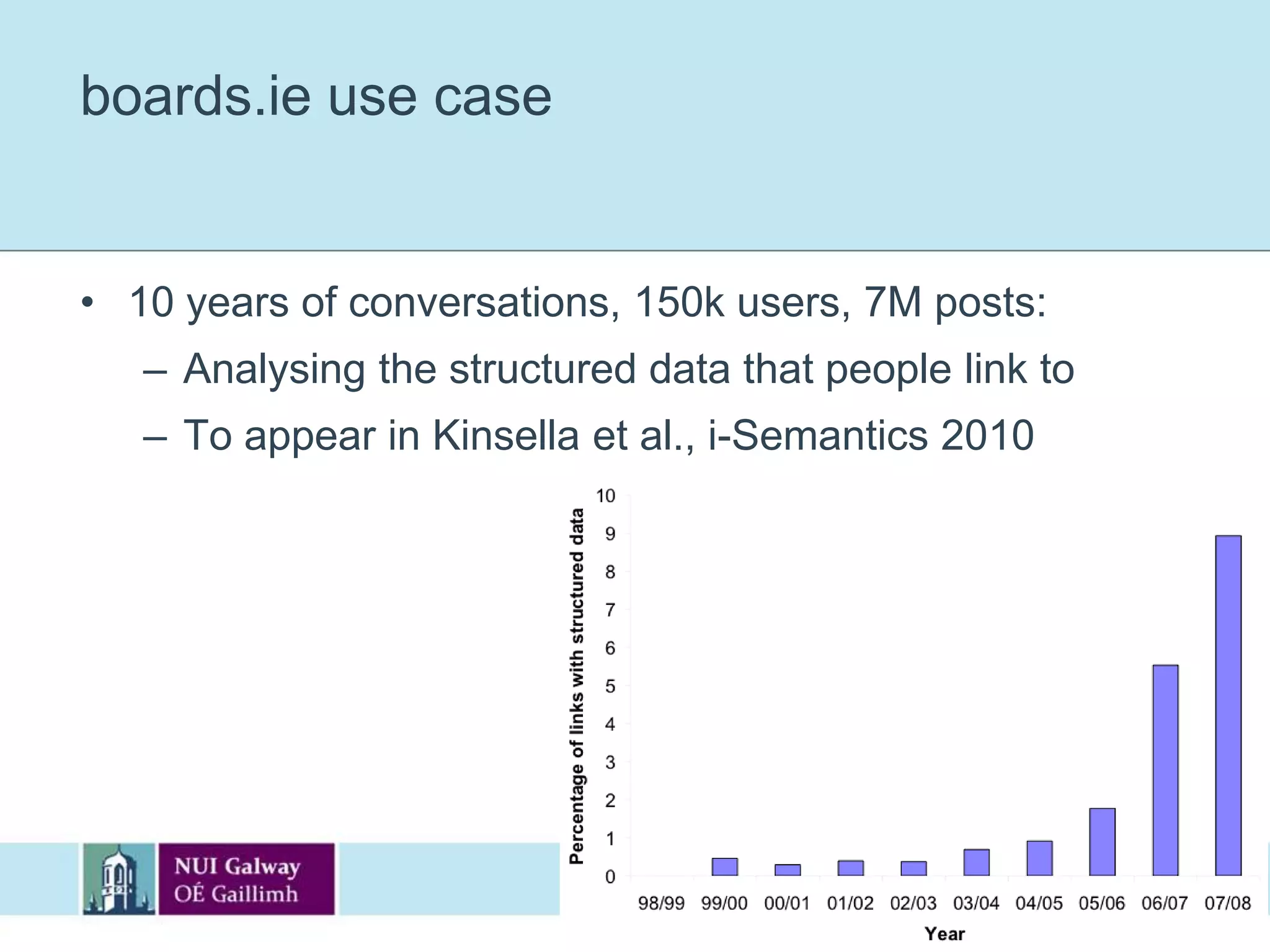 boards.ie use case

• 10 years of conversations, 150k users, 7M posts:
– Analysing the structured data that people link to
– To appear in Kinsella et al., i-Semantics 2010

Percentage of links with structured data

10
9
8
7
6
5
4
3
2
1
0

98/99 99/00 00/01 01/02 02/03 03/04 04/05 05/06 06/07 07/08

Year

NUI Galway
OÉ Gaillimh